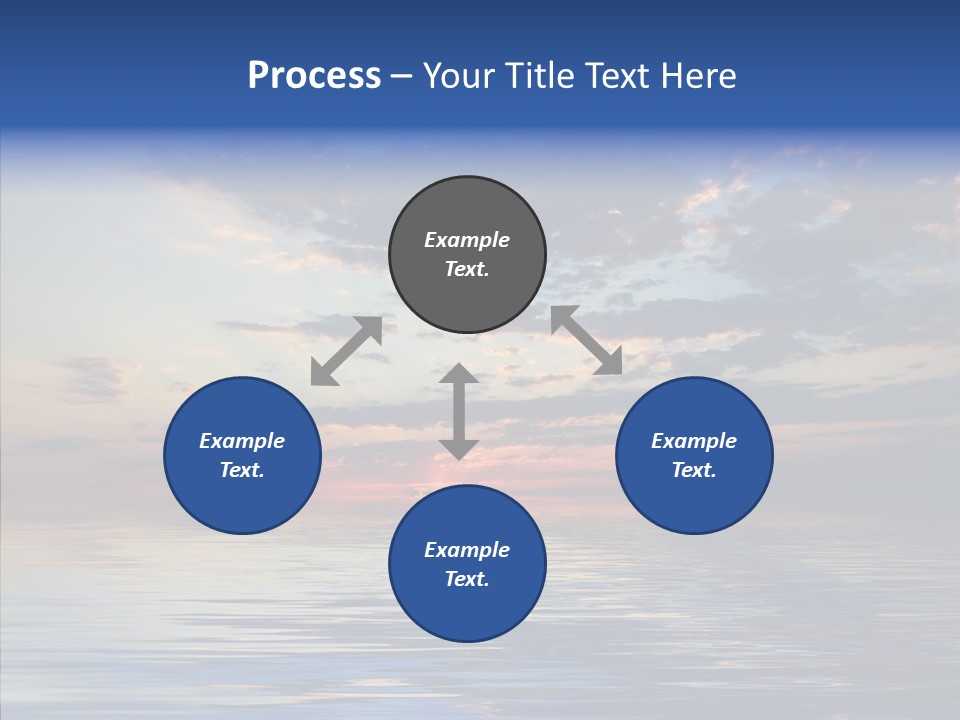 Process – Your Title Text Here

Example Text.

Example Text.

Example Text.

Example Text.